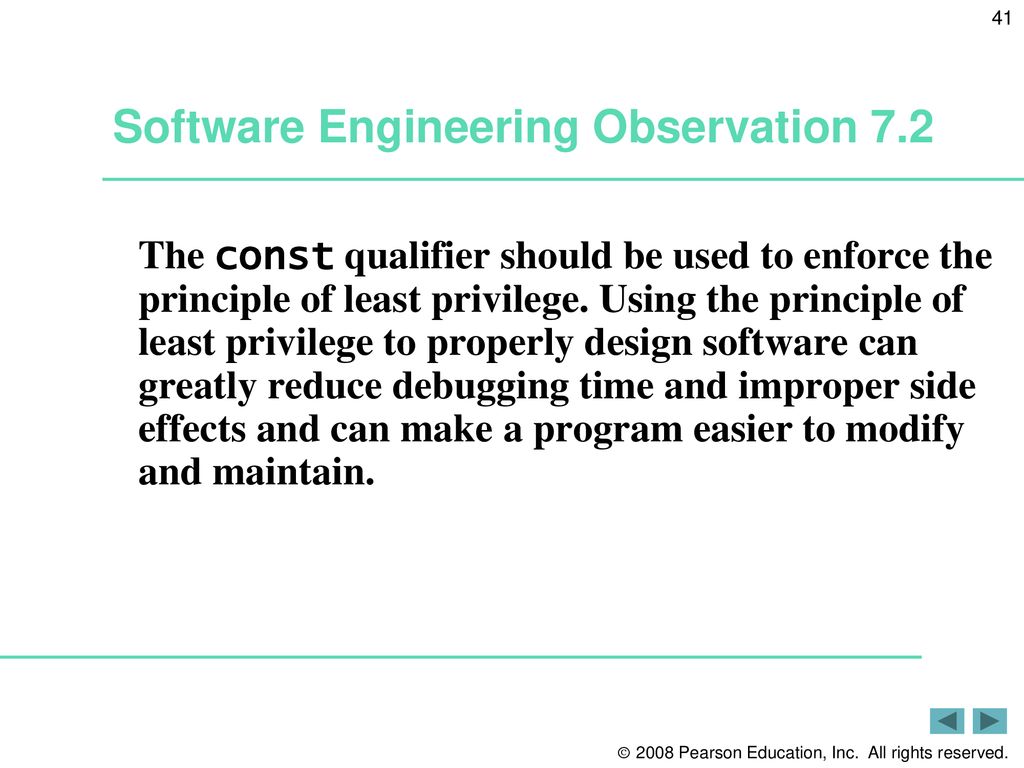 41

Software Engineering Observation 7.2

The const qualifier should be used to enforce the principle of least privilege. Using the principle of least privilege to properly design software can greatly reduce debugging time and improper side effects and can make a program easier to modify and maintain.

© 2008 Pearson Education, Inc. All rights reserved.